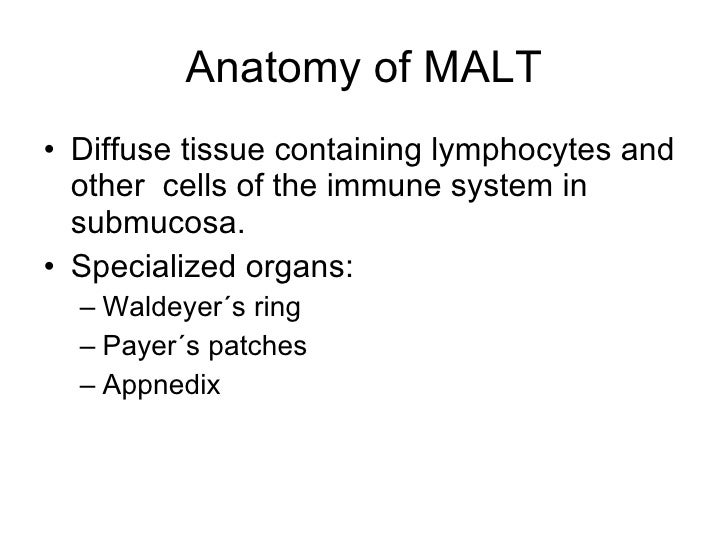 Anatomy of MALT

• Diffuse tissue containing lymphocytes and other cells of the immune system in submucosa.
• Specialized organs:
– Waldeyer´s ring
– Payer´s patches
– Appnedix